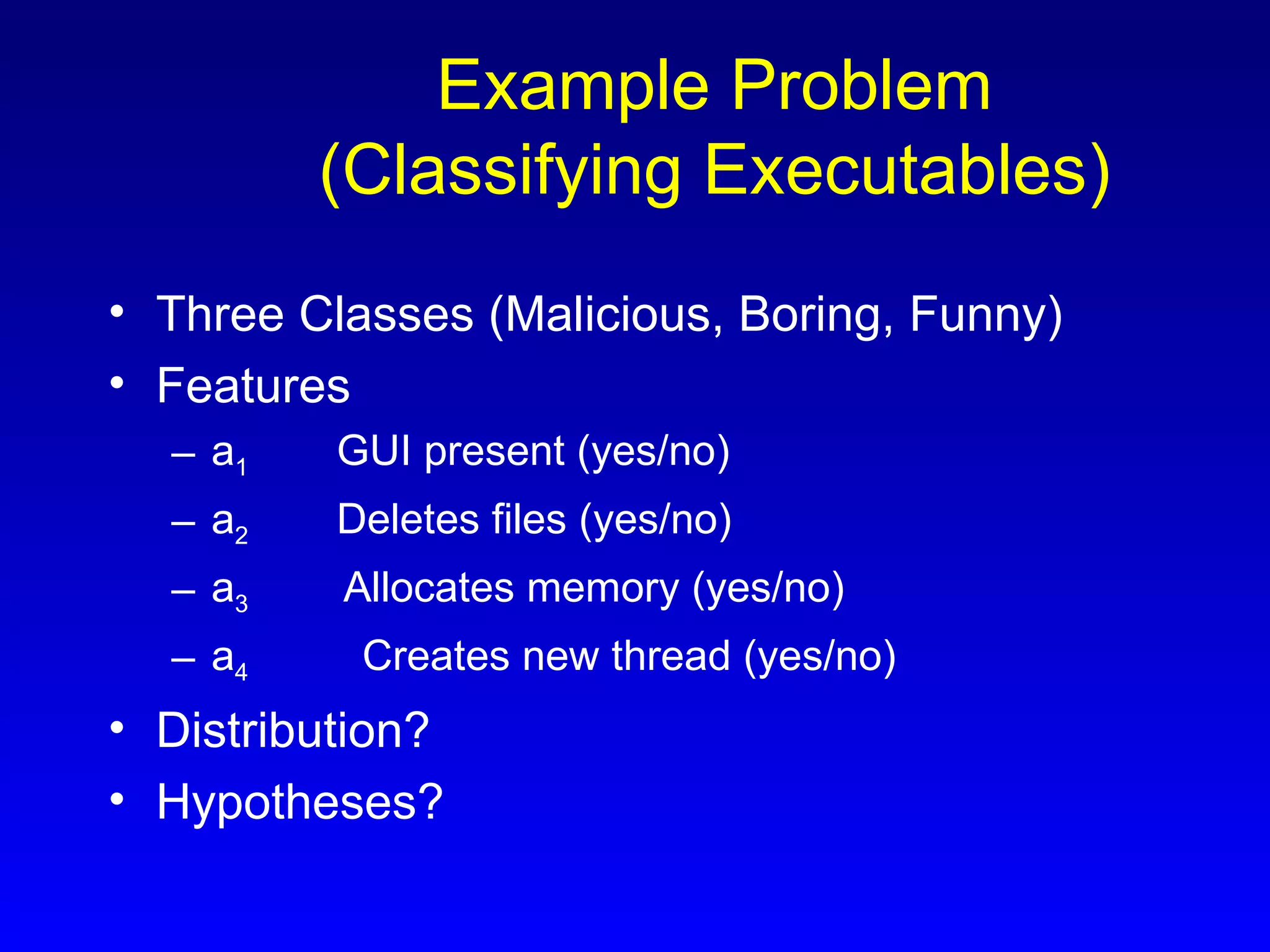 Example Problem
(Classifying Executables)

• Three Classes (Malicious, Boring, Funny)
• Features
– $a_1$ GUI present (yes/no)
– $a_2$ Deletes files (yes/no)
– $a_3$ Allocates memory (yes/no)
– $a_4$ Creates new thread (yes/no)
• Distribution?
• Hypotheses?